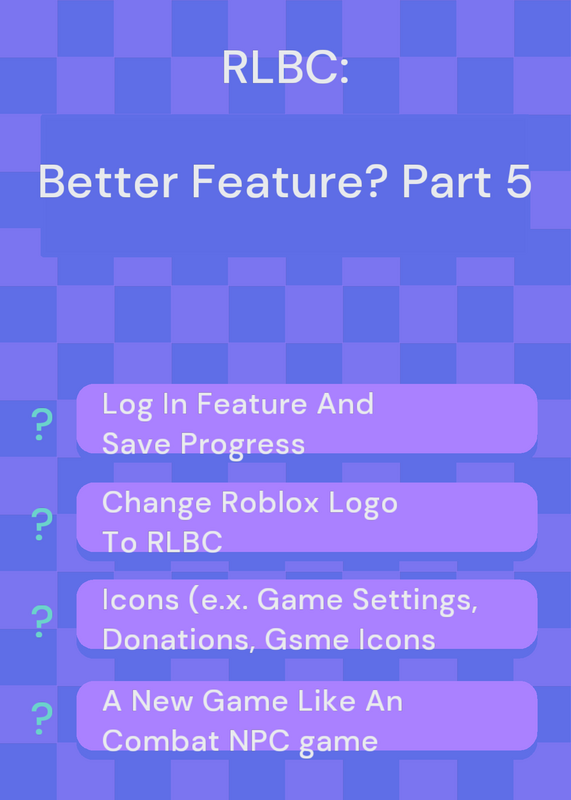 RLBC:

Better Feature? Part 5

?
Log In Feature And Save Progress

?
Change Roblox Logo To RLBC

?
Icons (e.x. Game Settings, Donations, Gsme Icons

?
A New Game Like An Combat NPC game